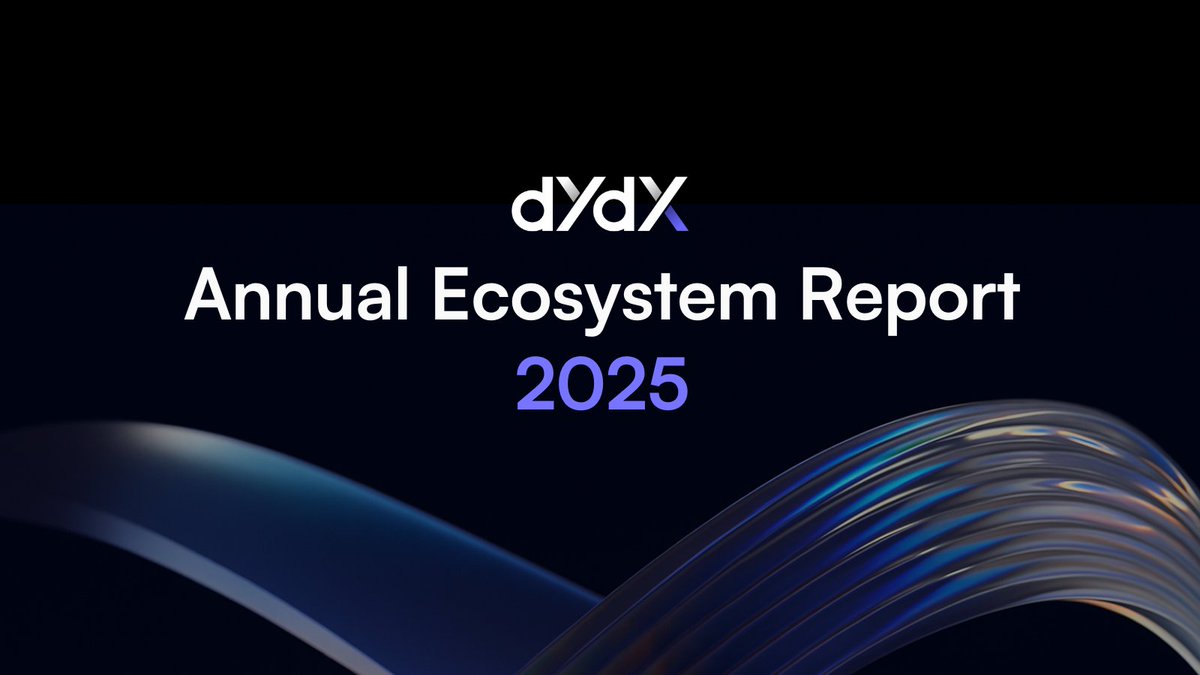 dYdX
Annual Ecosystem Report
2025